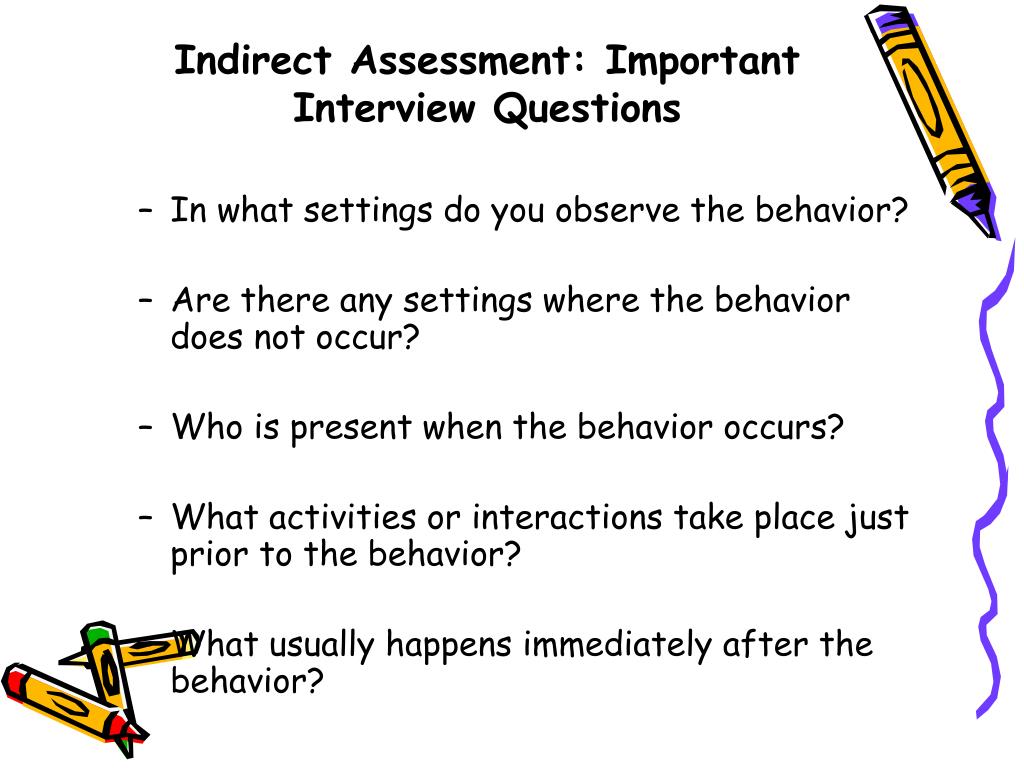 Indirect Assessment: Important Interview Questions

– In what settings do you observe the behavior?

– Are there any settings where the behavior does not occur?

– Who is present when the behavior occurs?

– What activities or interactions take place just prior to the behavior?

– What usually happens immediately after the behavior?